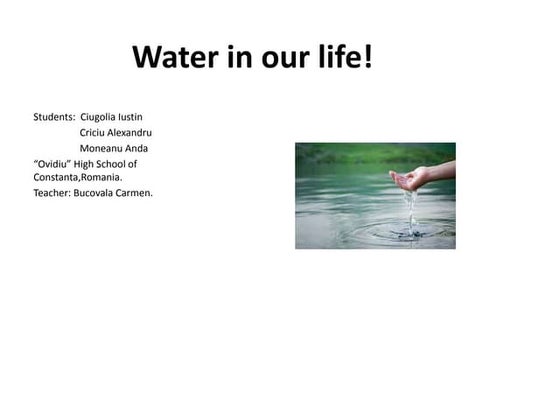 Water in our life!

Students: Ciugolia Iustin
Criciu Alexandru
Moneanu Anda
"Ovidiu" High School of Constanta,Romania.
Teacher: Bucovala Carmen.